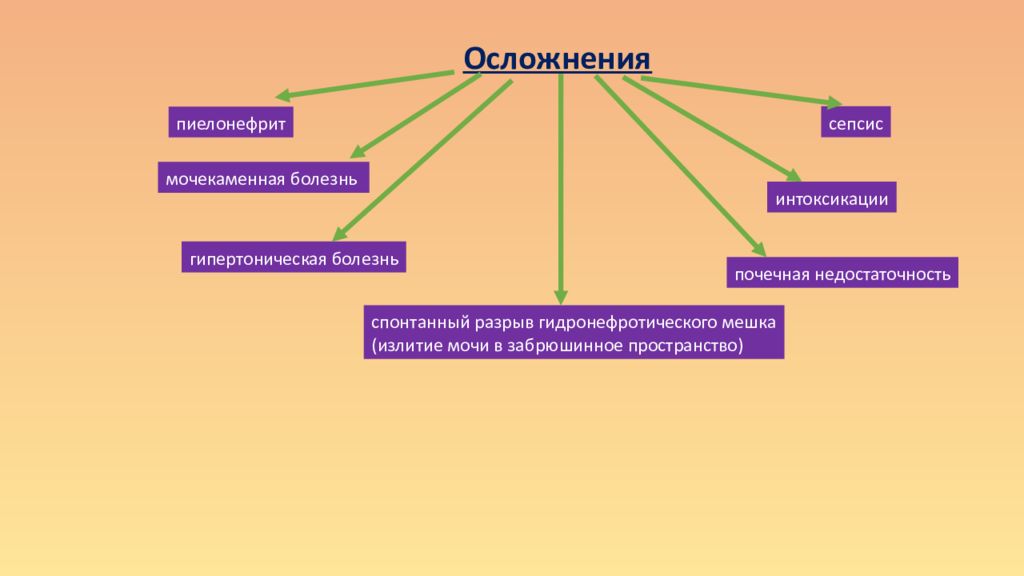 Осложнения

пиелонефрит

мочекаменная болезнь

гипертоническая болезнь

спонтанный разрыв гидронефротического мешка (излитие мочи в забрюшинное пространство)

почечная недостаточность

интоксикации

сепсис